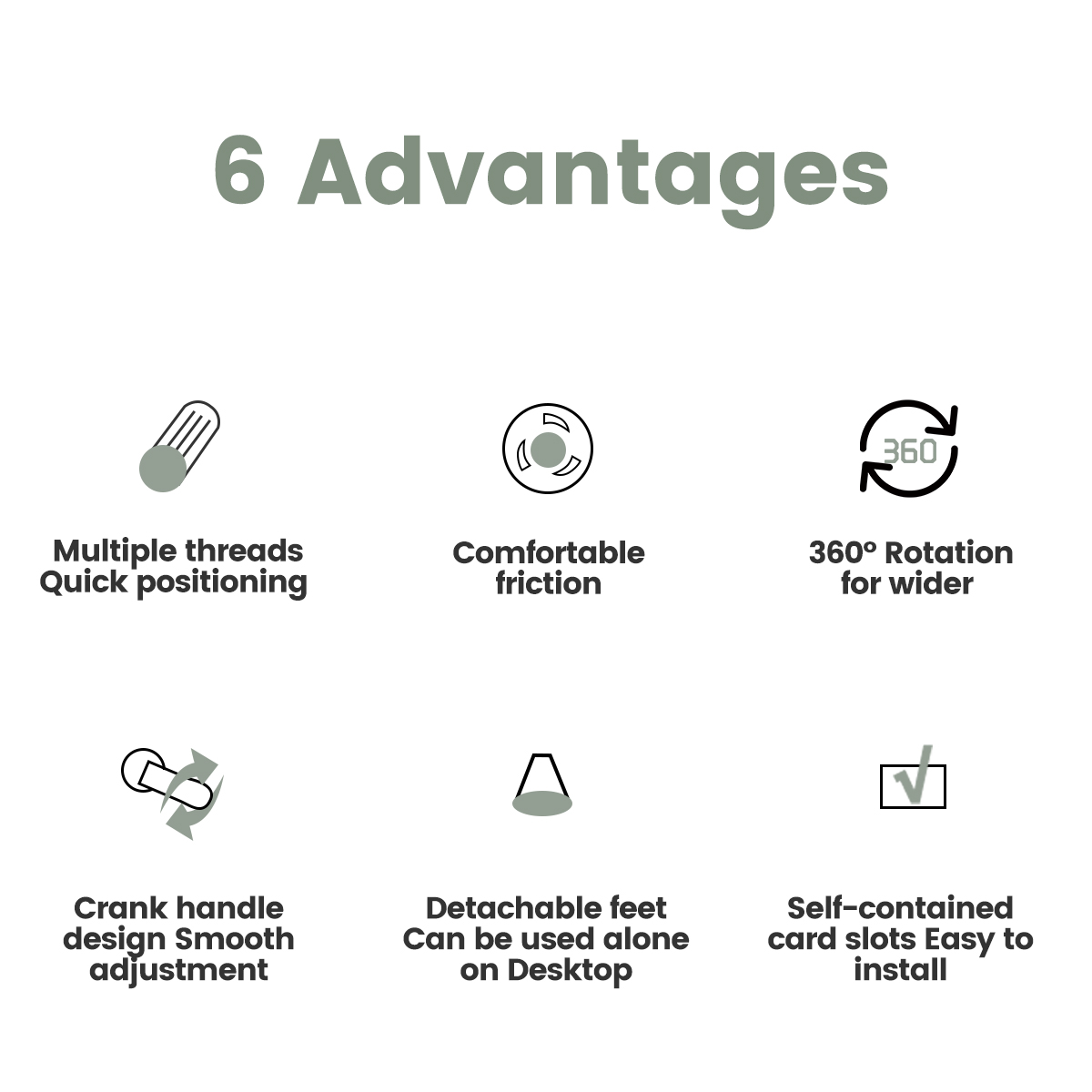 6 Advantages

Multiple threads Quick positioning

Comfortable friction

360

360° Rotation for wider

Crank handle design Smooth adjustment

Detachable feet Can be used alone on Desktop

Self-contained card slots Easy to install